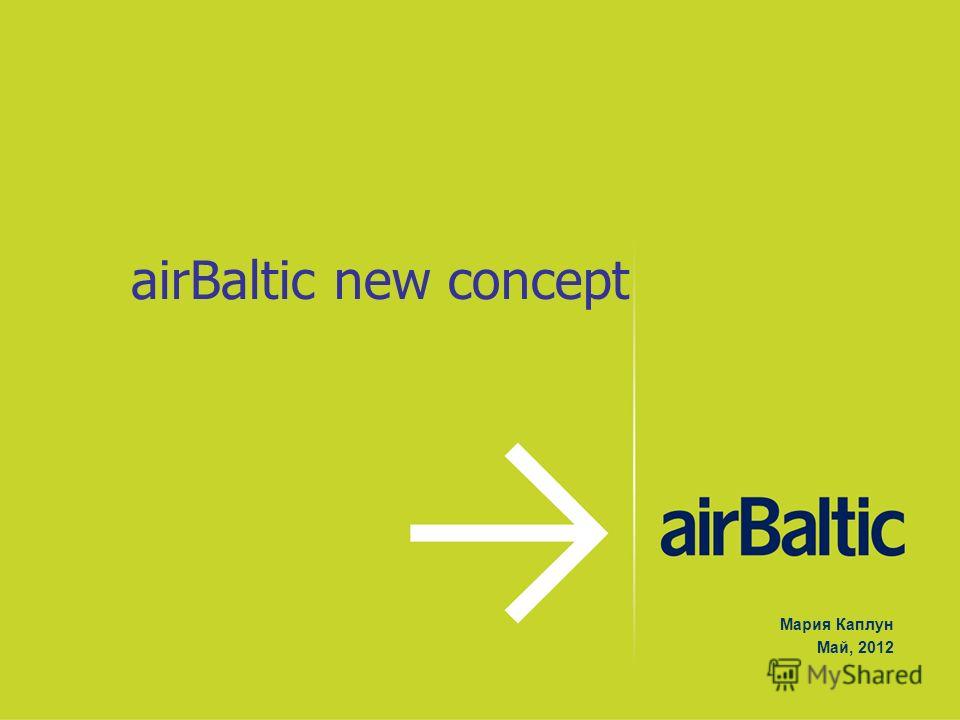 airBaltic new concept

airBaltic

Мария Каплун
Май, 2012

MyShared